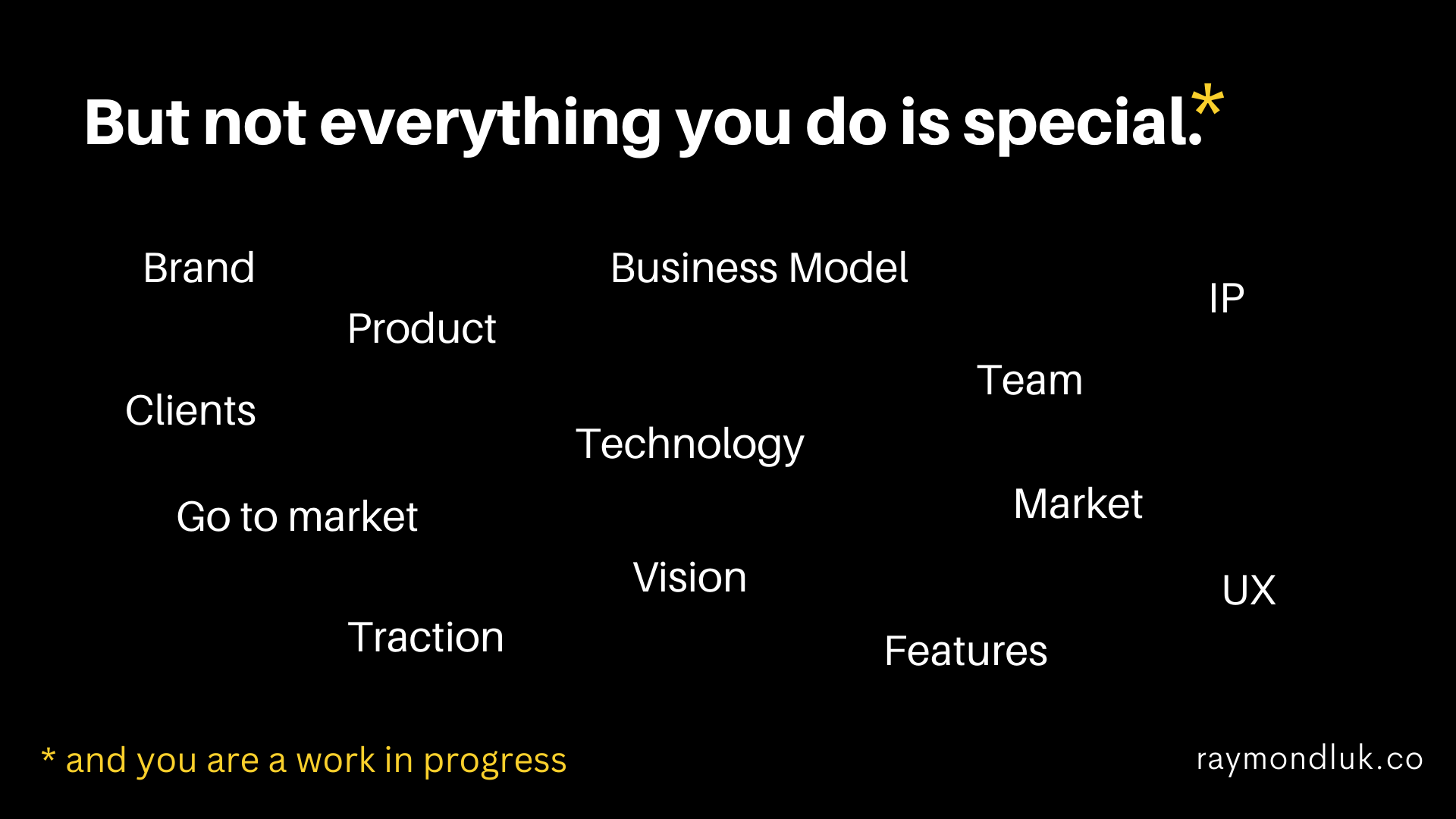 But not everything you do is special.*

Brand

Business Model

IP

Product

Team

Clients

Technology

Market

Go to market

Vision

UX

Traction

Features

* and you are a work in progress

raymondluk.co